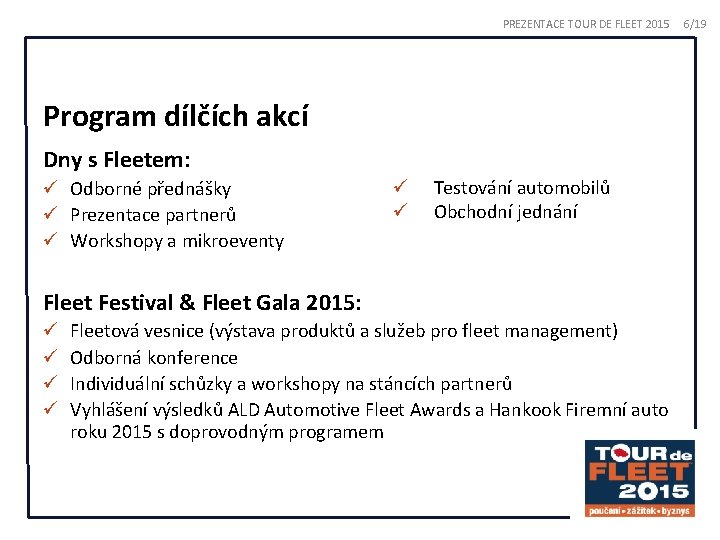 PREZENTACE TOUR DE FLEET 2015 6/19

Program dílčích akcí

Dny s Fleetem:

✓ Odborné přednášky
✓ Prezentace partnerů
✓ Workshopy a mikroeventy

✓ Testování automobilů
✓ Obchodní jednání

Fleet Festival & Fleet Gala 2015:

✓ Fleetová vesnice (výstava produktů a služeb pro fleet management)
✓ Odborná konference
✓ Individuální schůzky a workshopy na stáncích partnerů
✓ Vyhlášení výsledků ALD Automotive Fleet Awards a Hankook Firemní auto roku 2015 s doprovodným programem

TOUR de FLEET 2015
poučení • zážitek • byznys